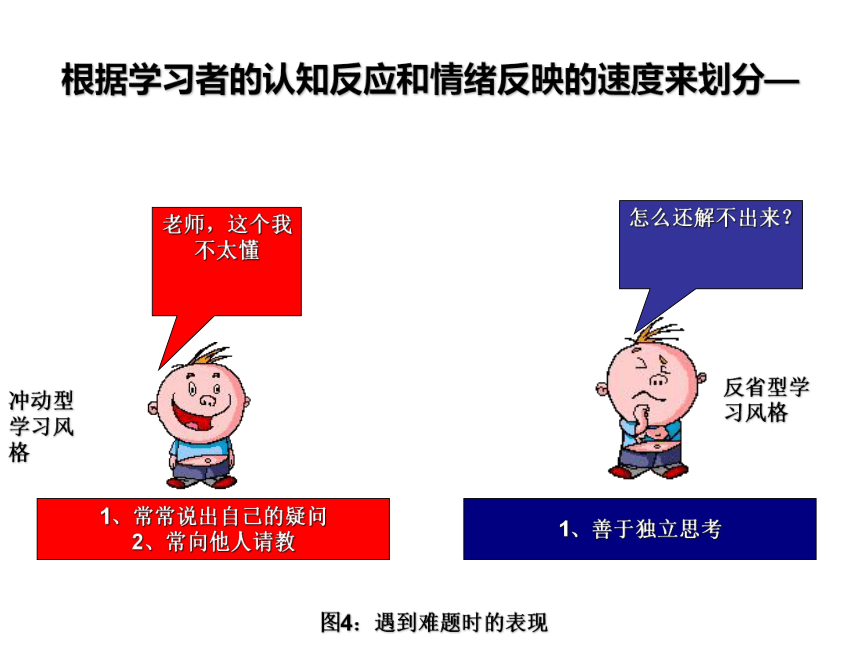 根据学习者的认知反应和情绪反映的速度来划分—

老师，这个我不太懂

怎么还解不出来？

冲动型学习风格

反省型学习风格

1、常常说出自己的疑问
2、常向他人请教

1、善于独立思考

图4：遇到难题时的表现